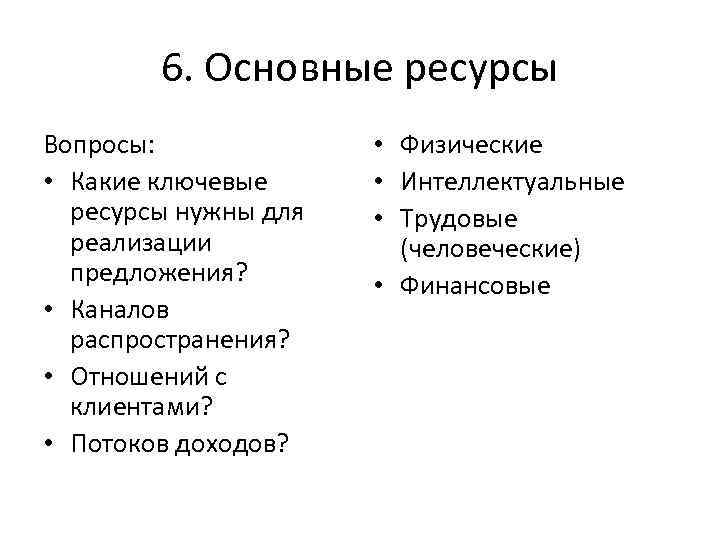 6. Основные ресурсы

Вопросы:
• Какие ключевые ресурсы нужны для реализации предложения?
• Каналов распространения?
• Отношений с клиентами?
• Потоков доходов?

• Физические
• Интеллектуальные
• Трудовые (человеческие)
• Финансовые